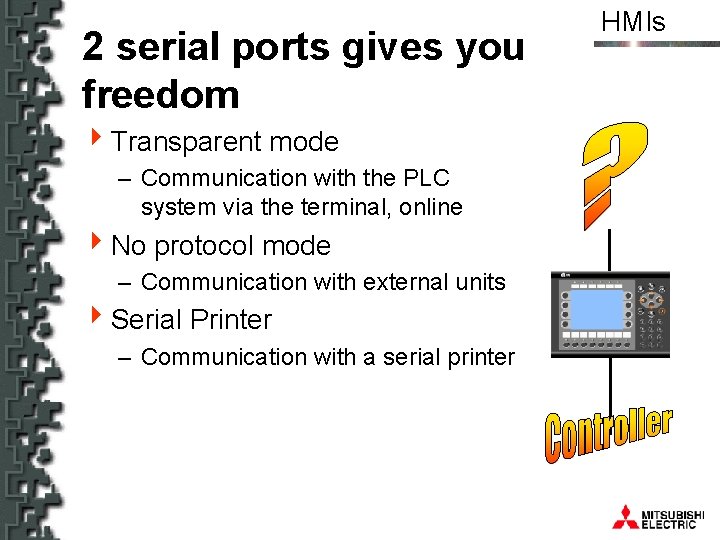 HMIs

2 serial ports gives you freedom

Transparent mode
– Communication with the PLC system via the terminal, online

No protocol mode
– Communication with external units

Serial Printer
– Communication with a serial printer

?

Controller

MITSUBISHI ELECTRIC